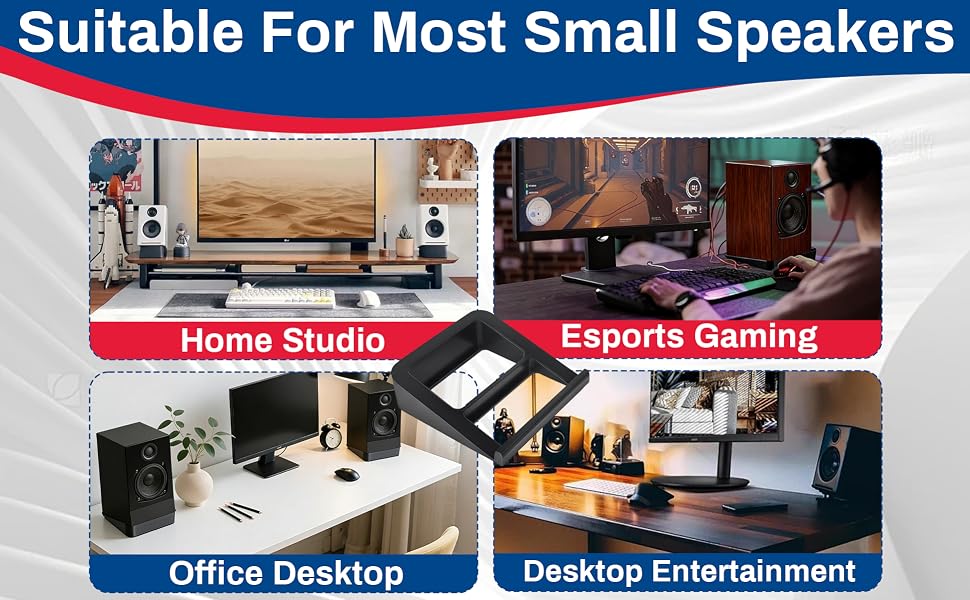 Suitable For Most Small Speakers

Home Studio

Esports Gaming

Office Desktop

Desktop Entertainment